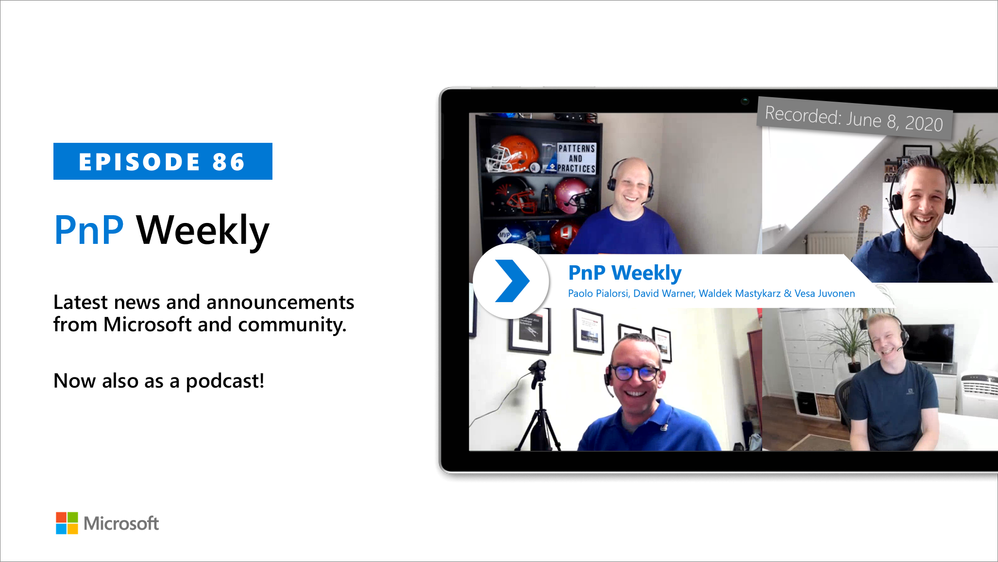 EPISODE 86

PnP Weekly

Latest news and announcements from Microsoft and community.

Now also as a podcast!

Microsoft

Recorded: June 8, 2020

PATTERNS AND PRACTICES

PnP Weekly
Paolo Pialorsi, David Warner, Waldek Mastykarz & Vesa Juvonen